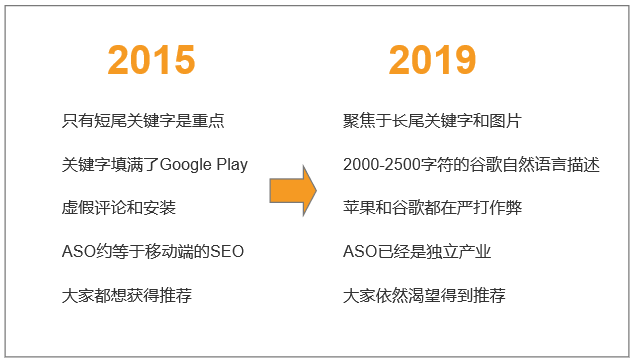 2015

只有短尾关键字是重点

关键字填满了Google Play

虚假评论和安装

ASO约等于移动端的SEO

大家都想获得推荐

2019

聚焦于长尾关键字和图片

2000-2500字符的谷歌自然语言描述

苹果和谷歌都在严打作弊

ASO已经是独立产业

大家依然渴望得到推荐